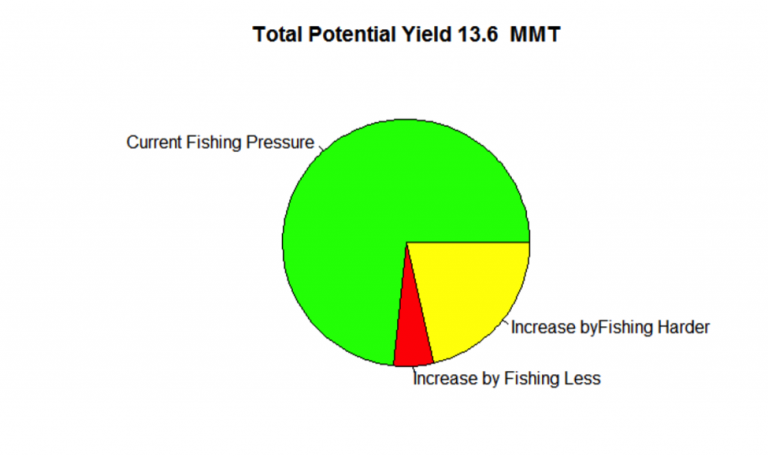 Total Potential Yield 13.6 MMT

Current Fishing Pressure

Increase byFishing Harder

Increase by Fishing Less